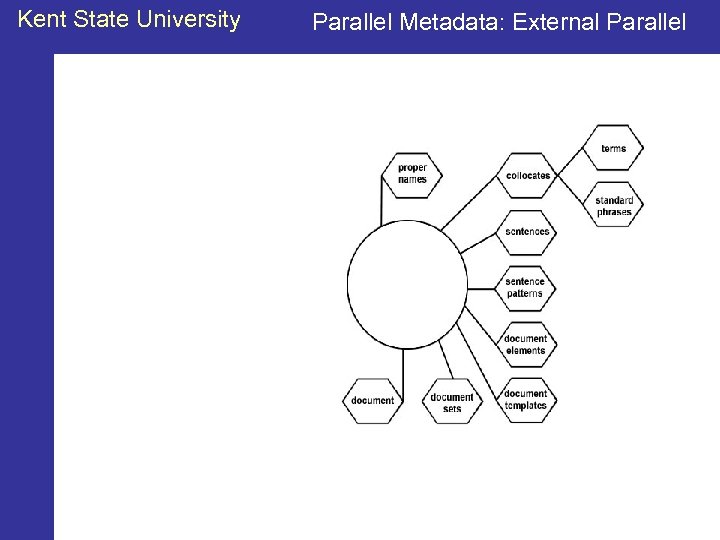 Kent State University

Parallel Metadata: External Parallel

proper names

collocates

terms

standard phrases

sentences

sentence patterns

document elements

document templates

document sets

document